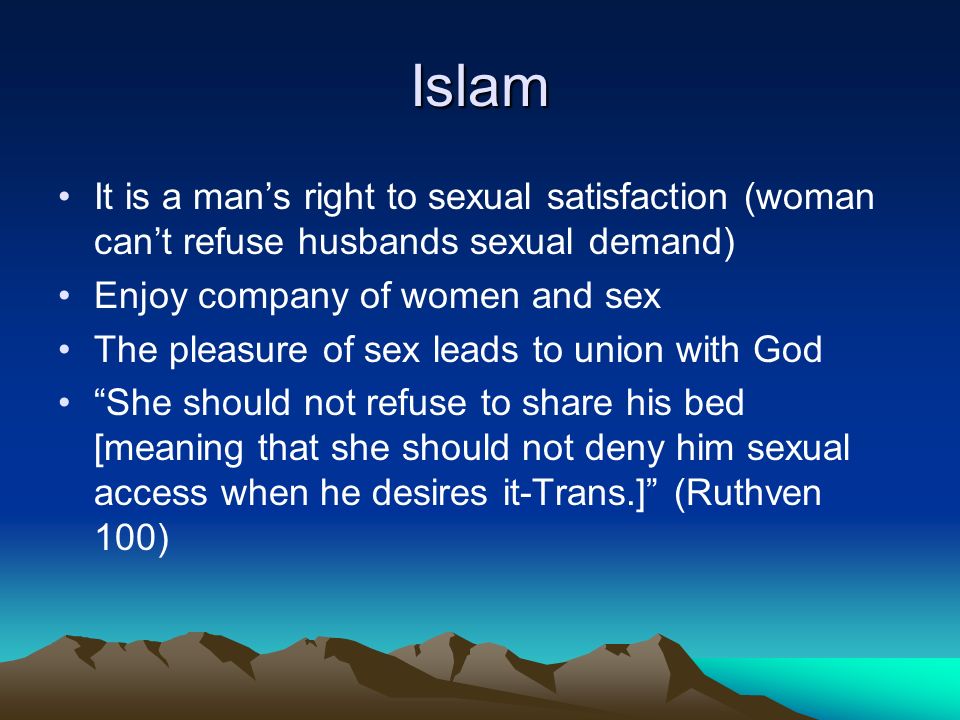 Islam

• It is a man’s right to sexual satisfaction (woman can’t refuse husbands sexual demand)
• Enjoy company of women and sex
• The pleasure of sex leads to union with God
• “She should not refuse to share his bed [meaning that she should not deny him sexual access when he desires it-Trans.]” (Ruthven 100)